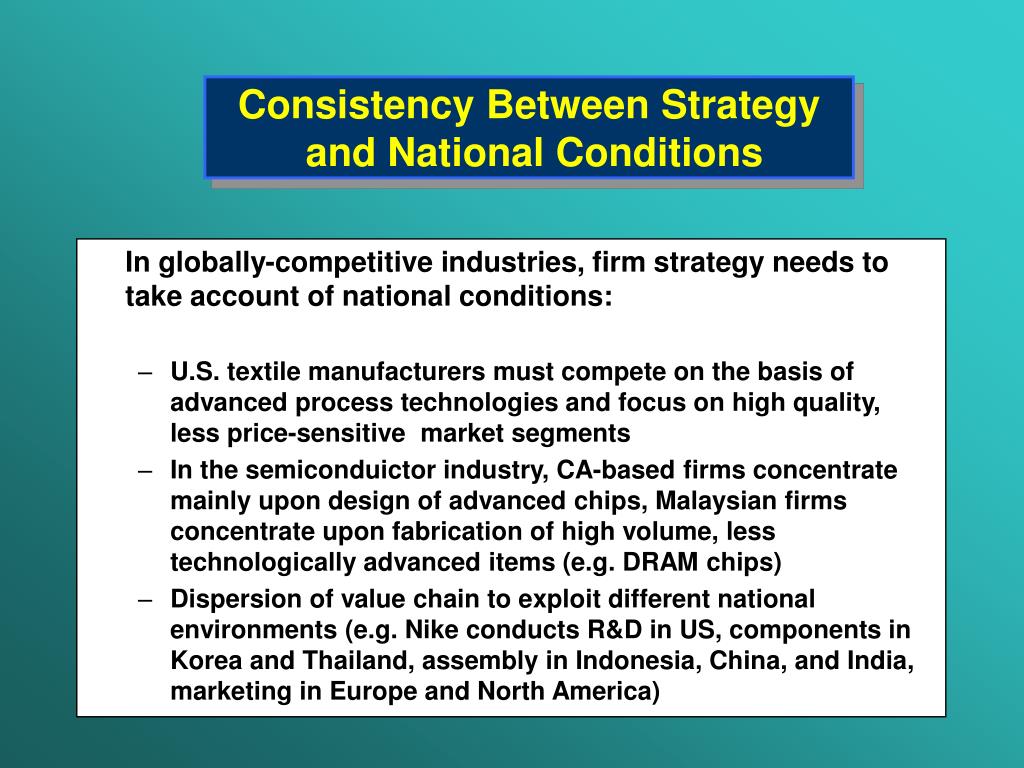 Consistency Between Strategy and National Conditions

In globally-competitive industries, firm strategy needs to take account of national conditions:

– U.S. textile manufacturers must compete on the basis of advanced process technologies and focus on high quality, less price-sensitive market segments
– In the semiconduictor industry, CA-based firms concentrate mainly upon design of advanced chips, Malaysian firms concentrate upon fabrication of high volume, less technologically advanced items (e.g. DRAM chips)
– Dispersion of value chain to exploit different national environments (e.g. Nike conducts R&D in US, components in Korea and Thailand, assembly in Indonesia, China, and India, marketing in Europe and North America)